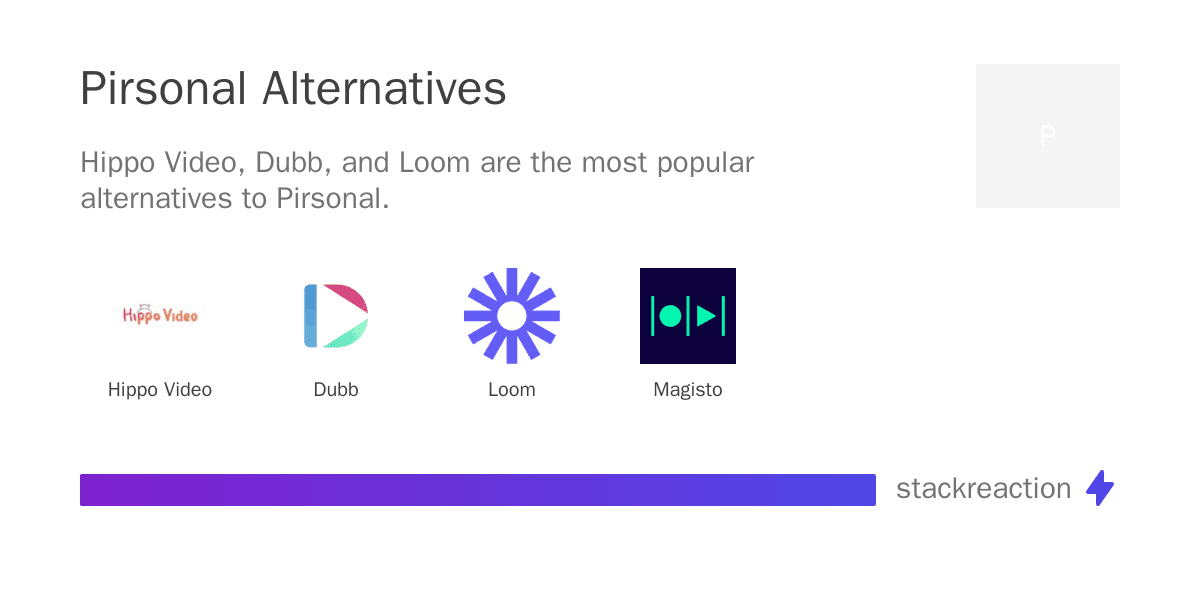 Pirsonal Alternatives

P

Hippo Video, Dubb, and Loom are the most popular alternatives to Pirsonal.

Hippo Video

Hippo Video

Dubb

Loom

Magisto

stackreaction